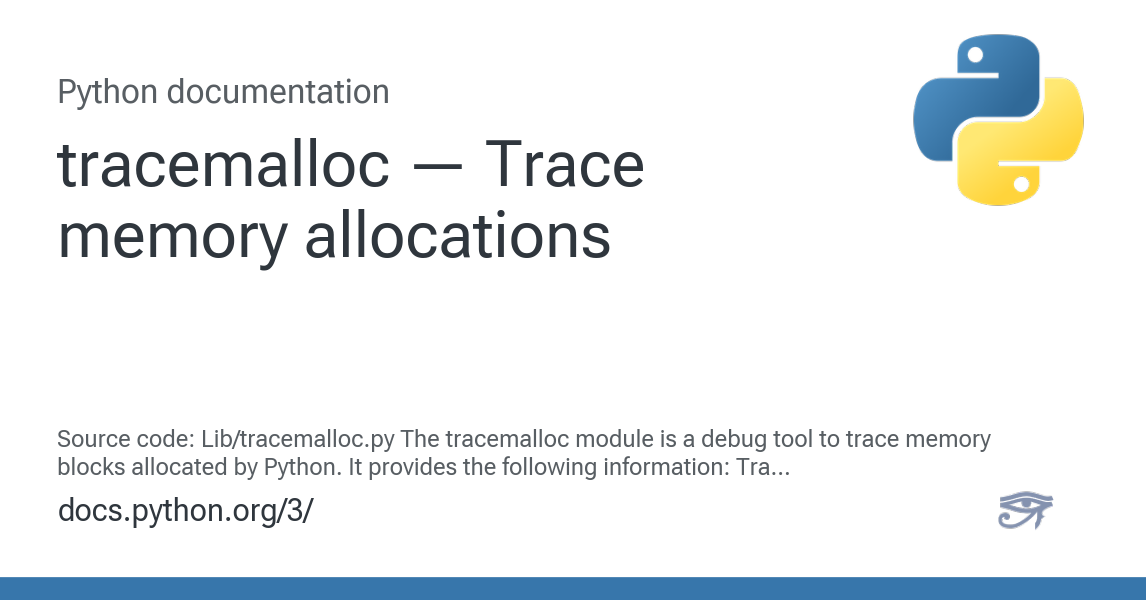 Python documentation

tracemalloc — Trace memory allocations

Source code: Lib/tracemalloc.py The tracemalloc module is a debug tool to trace memory blocks allocated by Python. It provides the following information: Tra...

docs.python.org/3/